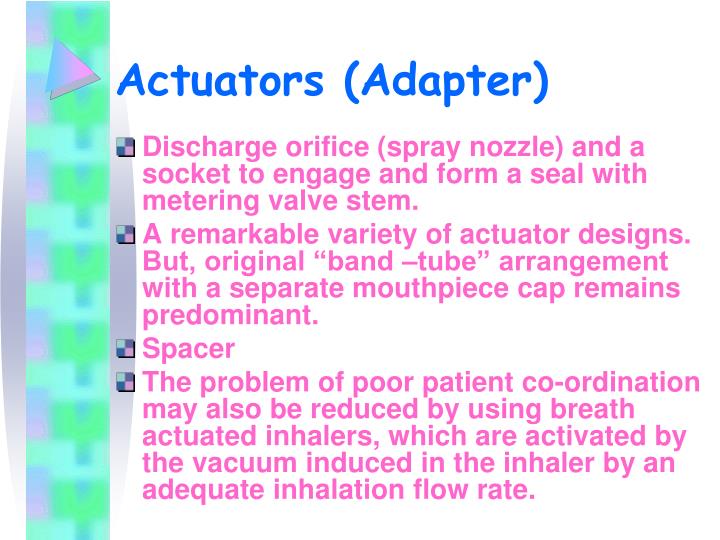 Actuators (Adapter)

Discharge orifice (spray nozzle) and a socket to engage and form a seal with metering valve stem.

A remarkable variety of actuator designs. But, original “band –tube” arrangement with a separate mouthpiece cap remains predominant.

Spacer

The problem of poor patient co-ordination may also be reduced by using breath actuated inhalers, which are activated by the vacuum induced in the inhaler by an adequate inhalation flow rate.